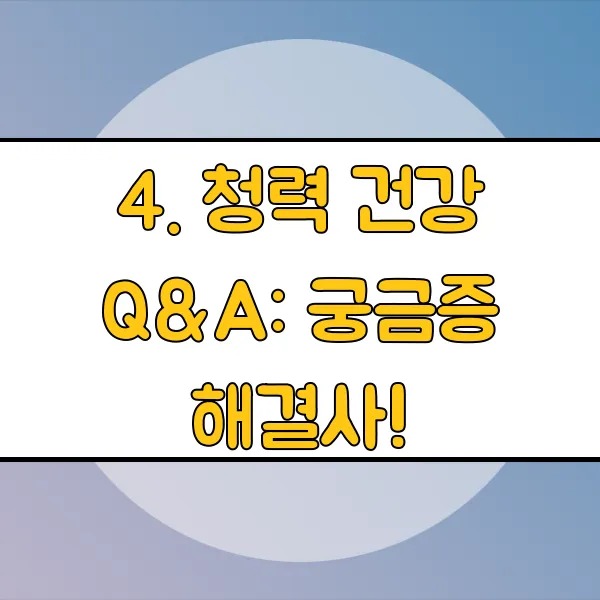 4. 청력 건강 Q&A: 궁금증 해결사!